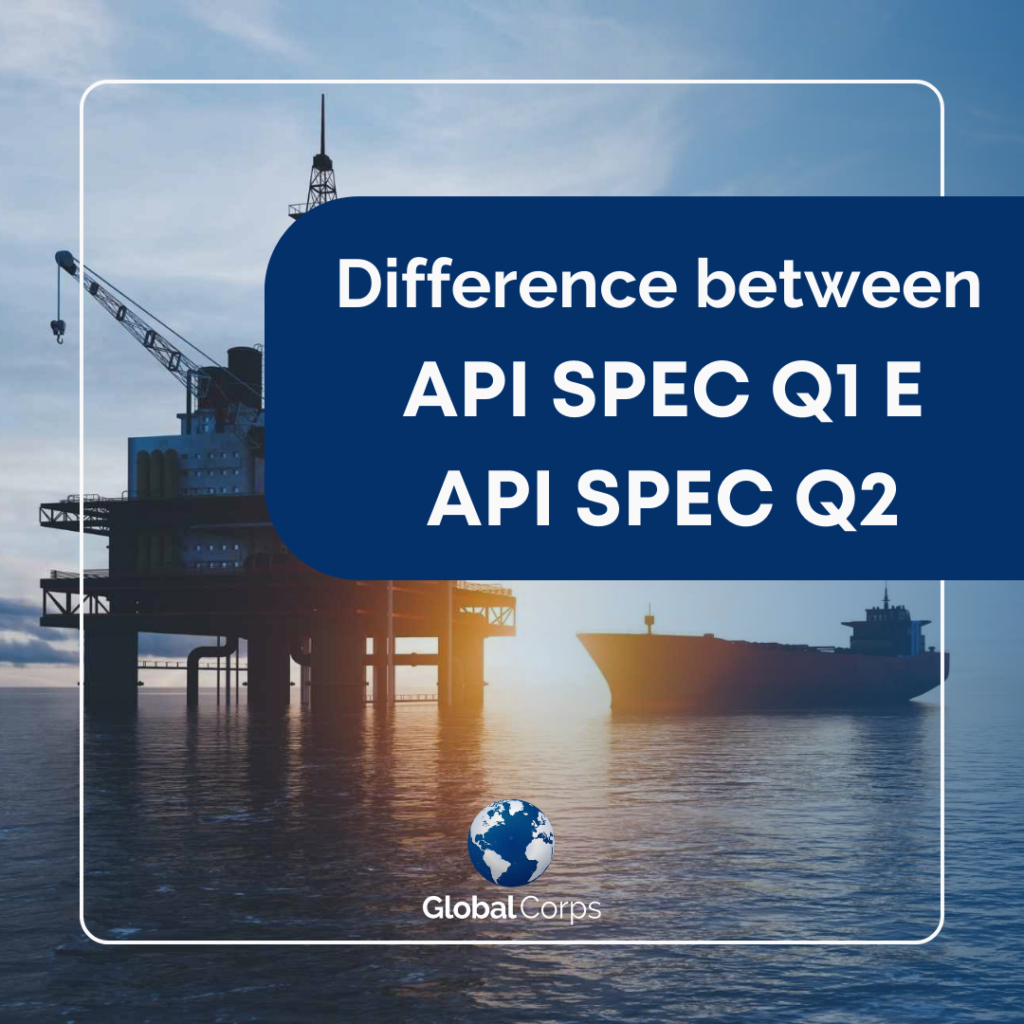 Difference between
API SPEC Q1 E
API SPEC Q2

Global Corps